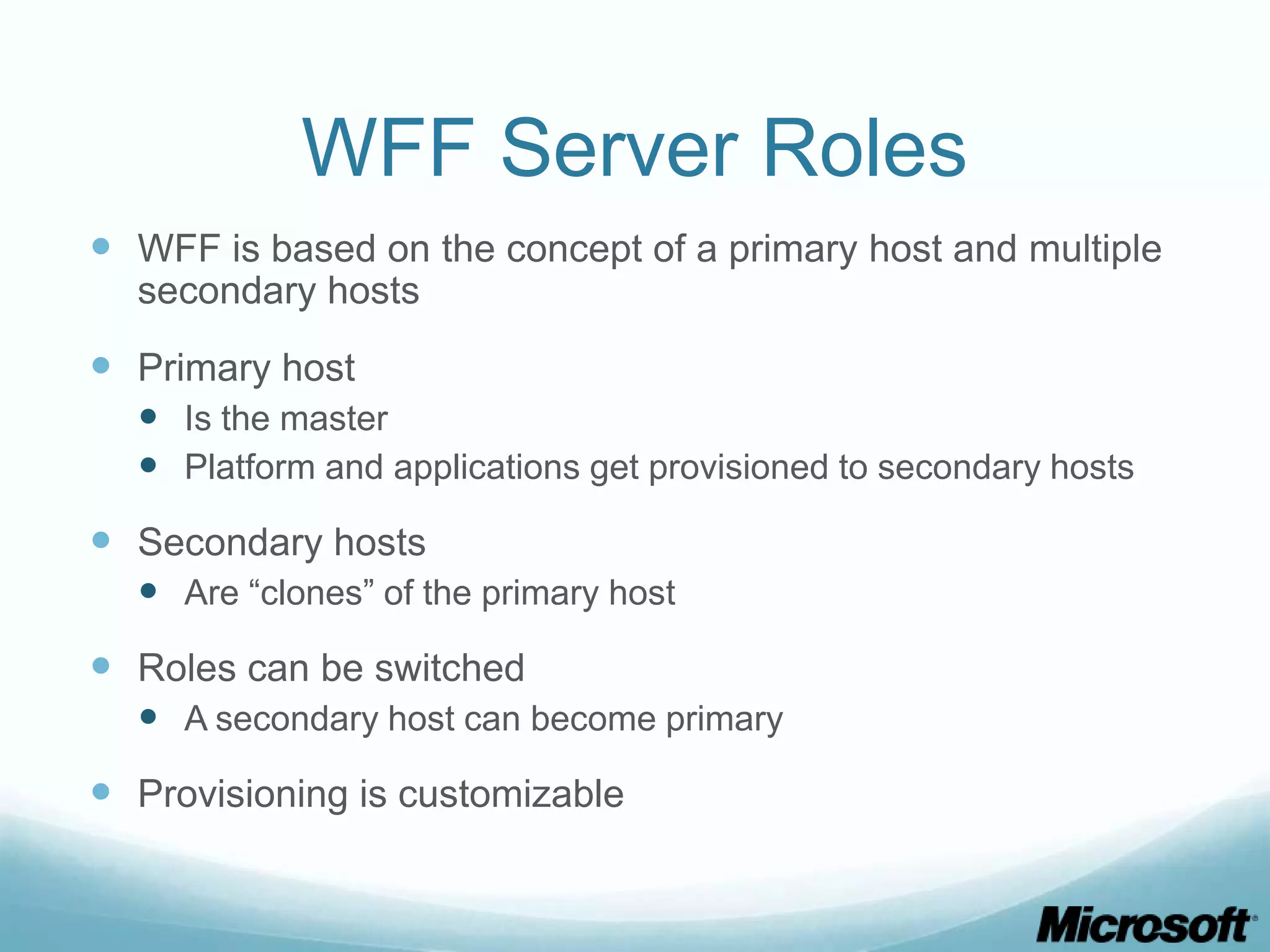 WFF Server Roles

- WFF is based on the concept of a primary host and multiple secondary hosts
- Primary host
  - Is the master
  - Platform and applications get provisioned to secondary hosts
- Secondary hosts
  - Are “clones” of the primary host
- Roles can be switched
  - A secondary host can become primary
- Provisioning is customizable

Microsoft®